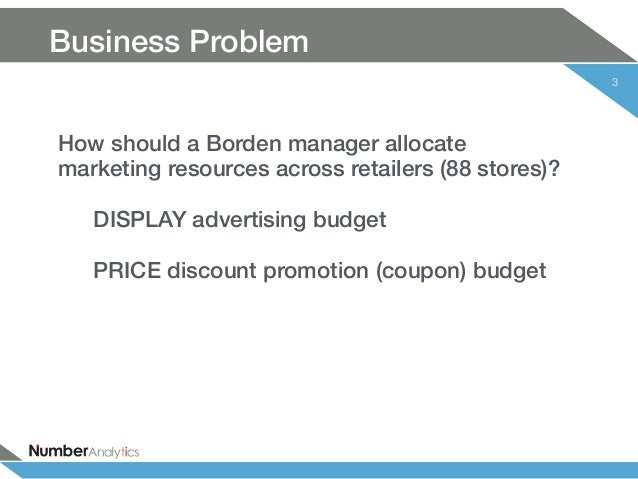 Business Problem

3

How should a Borden manager allocate marketing resources across retailers (88 stores)?

DISPLAY advertising budget

PRICE discount promotion (coupon) budget

NumberAnalytics